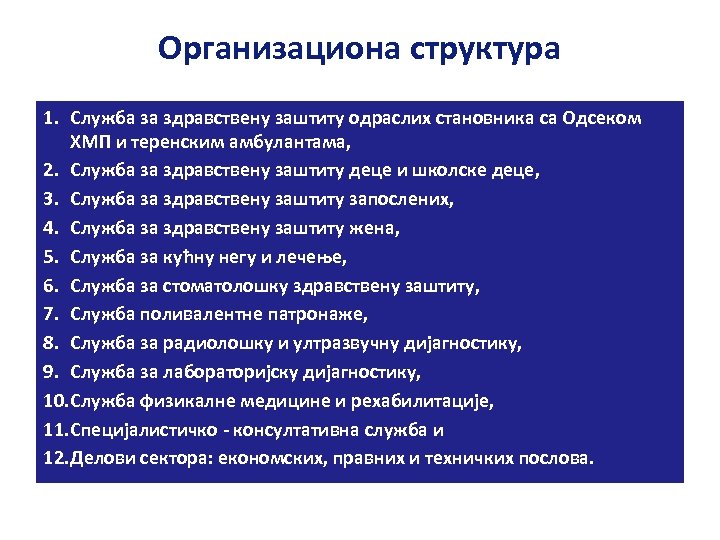 Организациона структура

1. Служба за здравствену заштиту одраслих становника са Одсеком ХМП и теренским амбулантама,
2. Служба за здравствену заштиту деце и школске деце,
3. Служба за здравствену заштиту запослених,
4. Служба за здравствену заштиту жена,
5. Служба за кућну негу и лечење,
6. Служба за стоматолошку здравствену заштиту,
7. Служба поливалентне патронаже,
8. Служба за радиолошку и ултразвучну дијагностику,
9. Служба за лабораторијску дијагностику,
10. Служба физикалне медицине и рехабилитације,
11. Специјалистичко - консултативна служба и
12. Делови сектора: економских, правних и техничких послова.